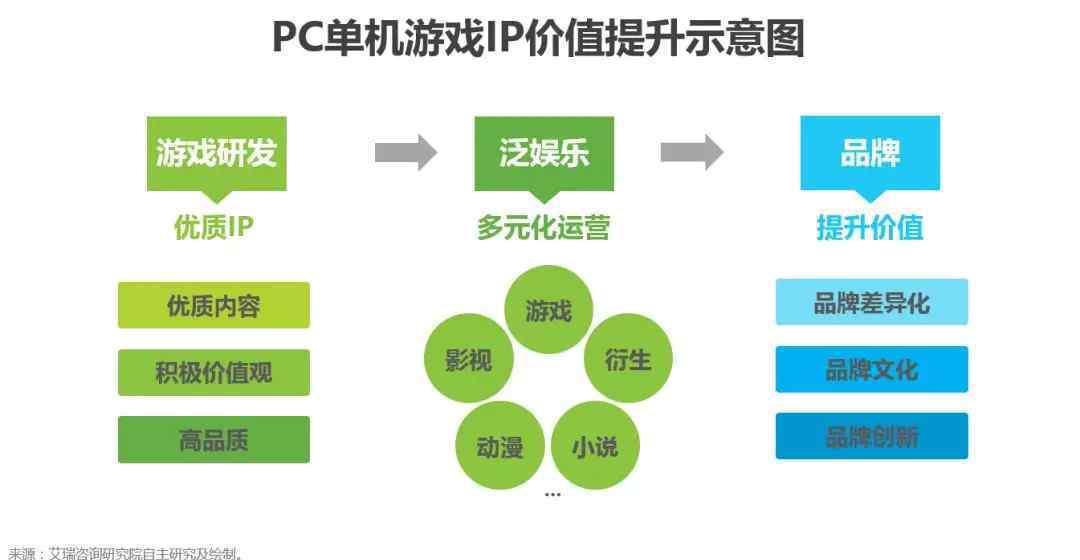 PC单机游戏IP价值提升示意图

游戏研发
优质IP
优质内容
积极价值观
高品质

泛娱乐
多元化运营
游戏
影视
衍生
动漫
小说
...

品牌
提升价值
品牌差异化
品牌文化
品牌创新

来源：艾瑞咨询研究院自主研究及绘制。